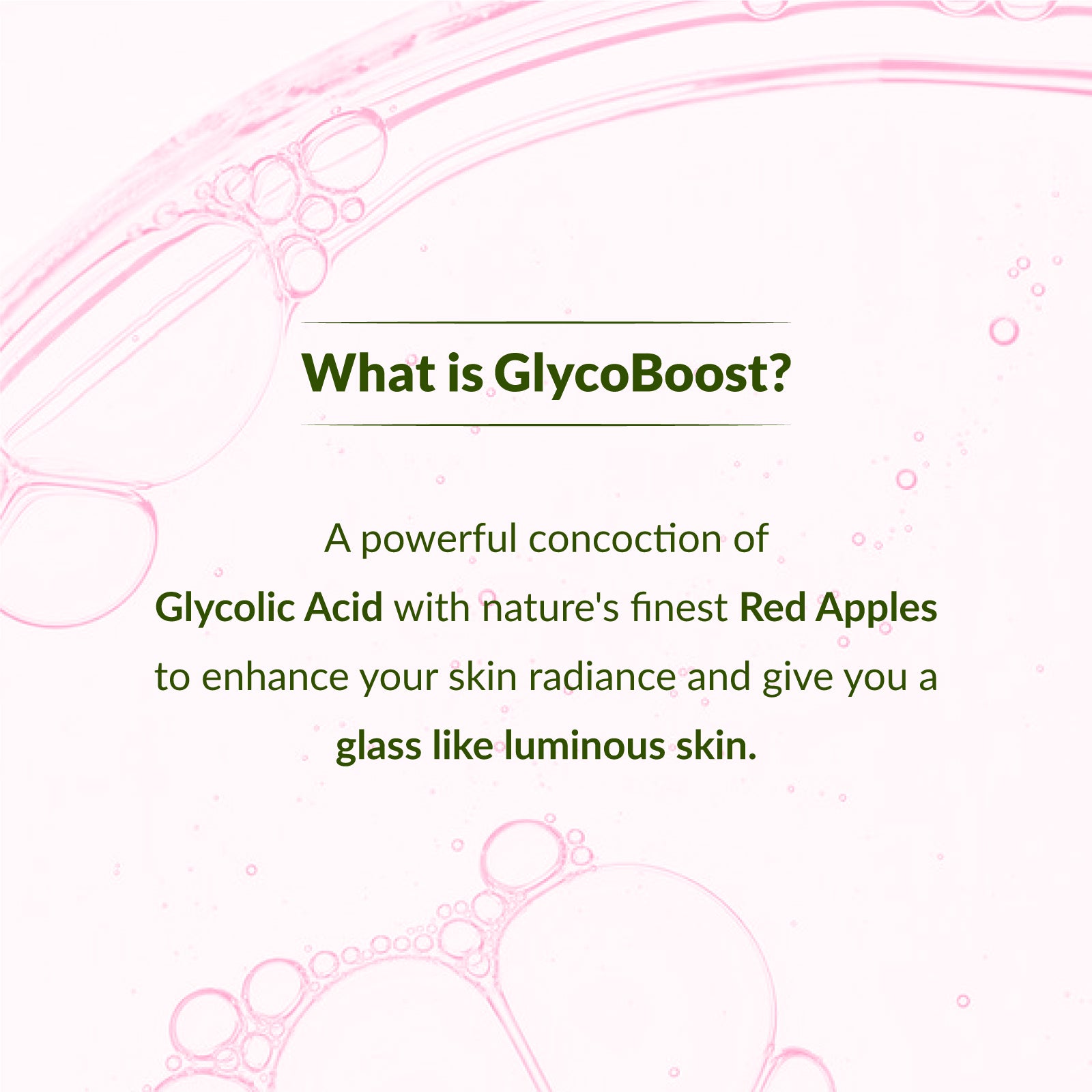 What is GlycoBoost?

A powerful concoction of Glycolic Acid with nature's finest Red Apples to enhance your skin radiance and give you a glass like luminous skin.